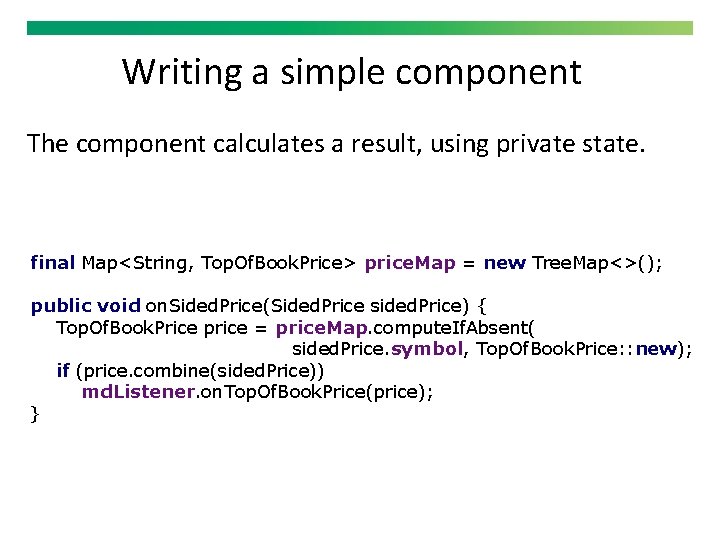 Writing a simple component

The component calculates a result, using private state.

final Map<String, TopOfBookPrice> priceMap = new TreeMap<>();

public void onSidedPrice(SidedPrice sidedPrice) {
    TopOfBookPrice price = priceMap.computeIfAbsent(
                                    sidedPrice.symbol, TopOfBookPrice::new);
    if (price.combine(sidedPrice))
        mdListener.onTopOfBookPrice(price);
}